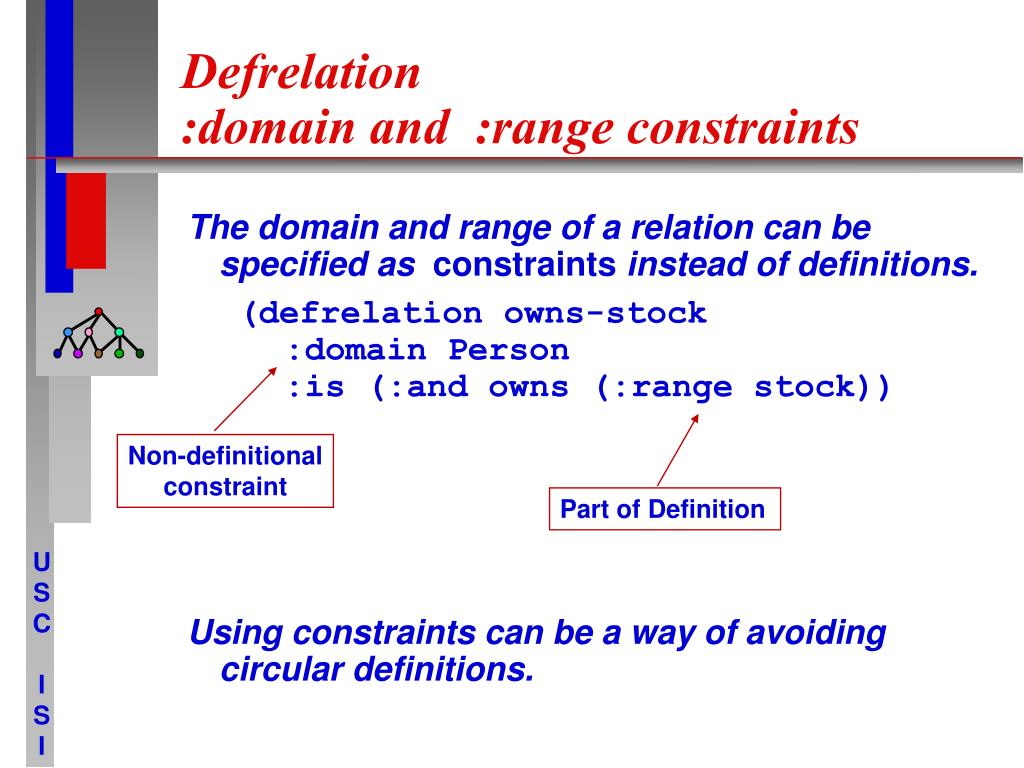 Defrelation
:domain and :range constraints

The domain and range of a relation can be specified as constraints instead of definitions.

(defrelation owns-stock
:domain Person
:is (:and owns (:range stock))

Non-definitional constraint

Part of Definition

Using constraints can be a way of avoiding circular definitions.

U
S
C

I
S
I